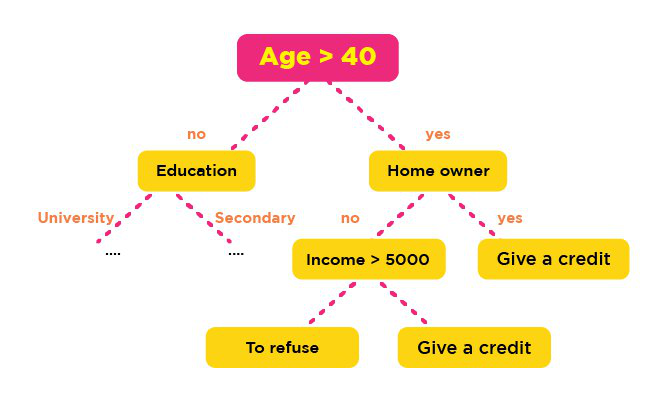 Age > 40

no

yes

Education

Home owner

University

Secondary

no

yes

....

....

Income > 5000

Give a credit

To refuse

Give a credit